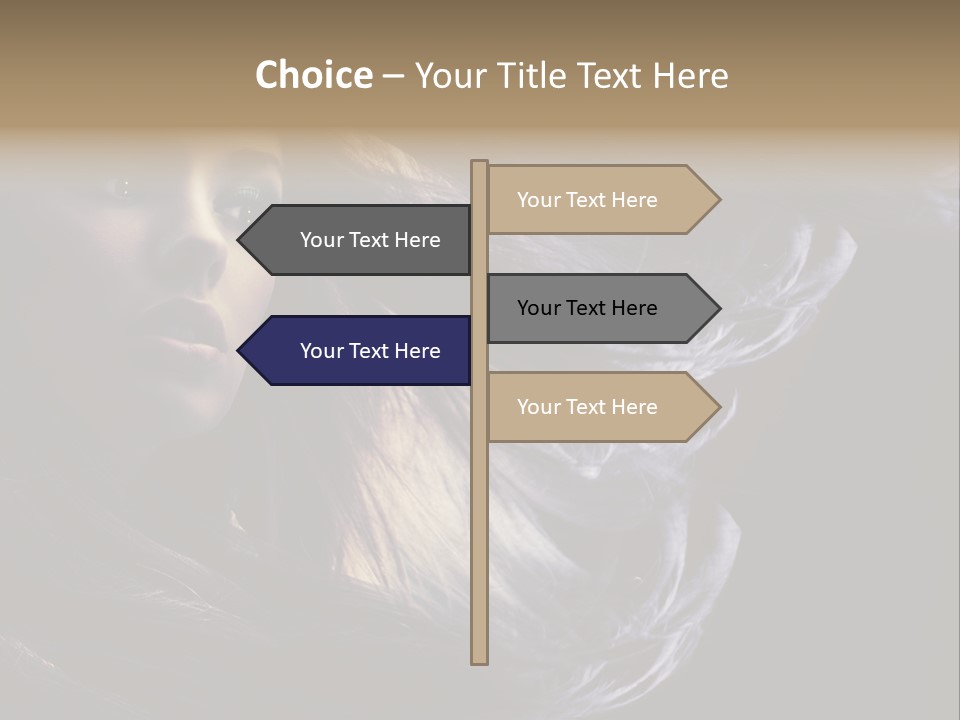 Choice – Your Title Text Here

Your Text Here

Your Text Here

Your Text Here

Your Text Here

Your Text Here